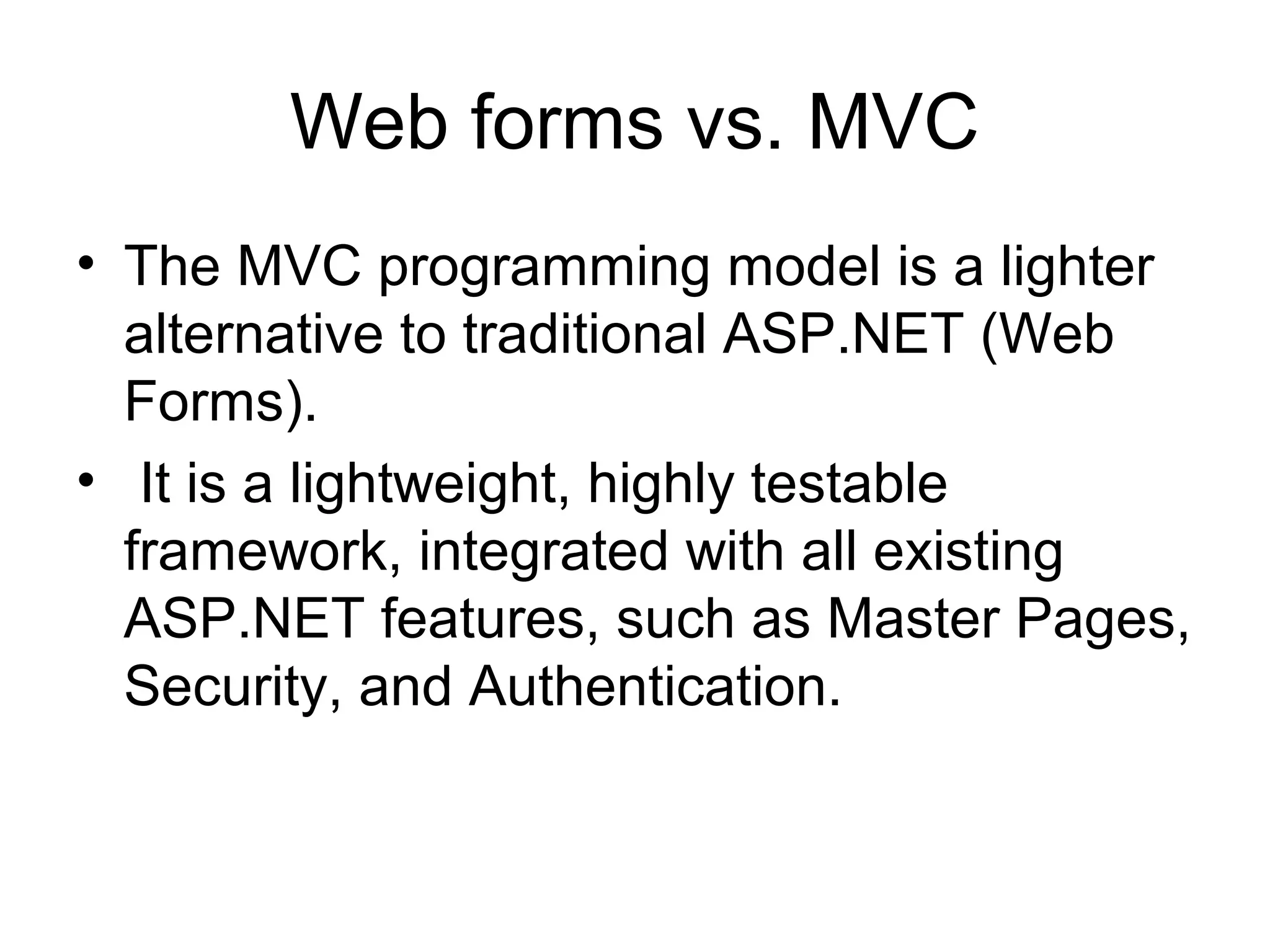 Web forms vs. MVC

• The MVC programming model is a lighter alternative to traditional ASP.NET (Web Forms).
• It is a lightweight, highly testable framework, integrated with all existing ASP.NET features, such as Master Pages, Security, and Authentication.